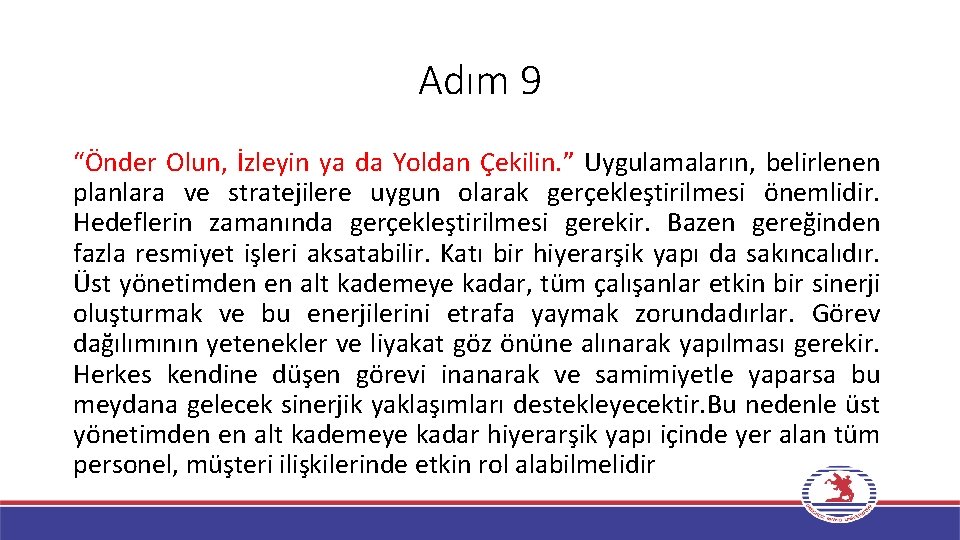 Adım 9

“Önder Olun, İzleyin ya da Yoldan Çekilin.” Uygulamaların, belirlenen planlara ve stratejilere uygun olarak gerçekleştirilmesi önemlidir. Hedeflerin zamanında gerçekleştirilmesi gerekir. Bazen gereğinden fazla resmiyet işleri aksatabilir. Katı bir hiyerarşik yapı da sakıncalıdır. Üst yönetimden en alt kademeye kadar, tüm çalışanlar etkin bir sinerji oluşturmak ve bu enerjilerini etrafa yaymak zorundadırlar. Görev dağılımının yetenekler ve liyakat göz önüne alınarak yapılması gerekir. Herkes kendine düşen görevi inanarak ve samimiyetle yaparsa bu meydana gelecek sinerjik yaklaşımları destekleyecektir.Bu nedenle üst yönetimden en alt kademeye kadar hiyerarşik yapı içinde yer alan tüm personel, müşteri ilişkilerinde etkin rol alabilmelidir